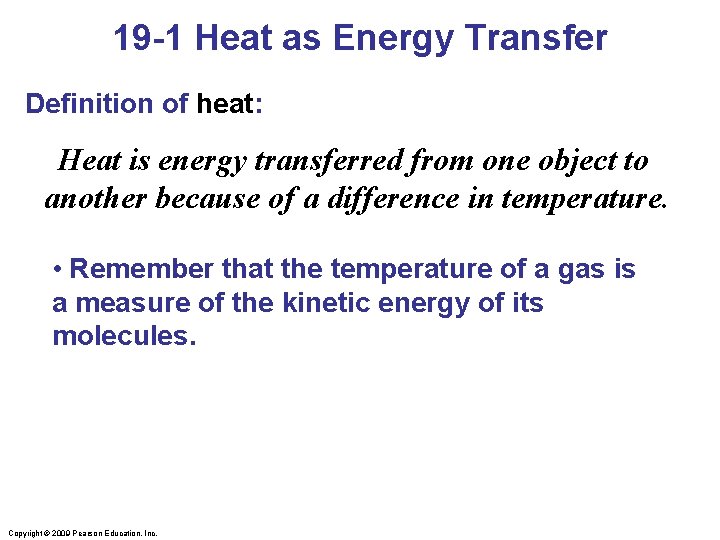 19-1 Heat as Energy Transfer

Definition of heat:

Heat is energy transferred from one object to another because of a difference in temperature.

• Remember that the temperature of a gas is a measure of the kinetic energy of its molecules.

Copyright © 2009 Pearson Education, Inc.